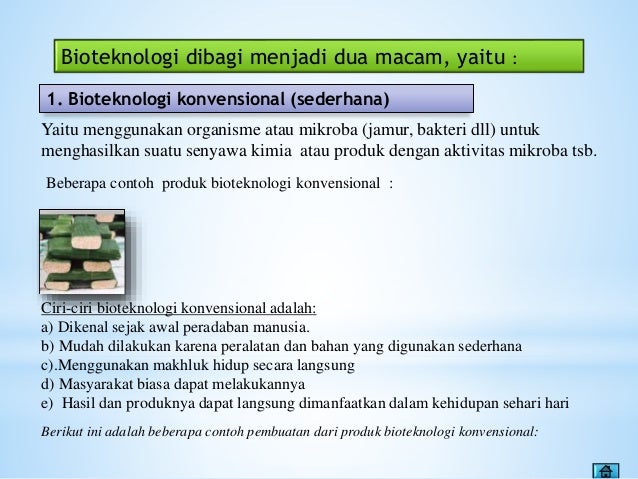 Bioteknologi dibagi menjadi dua macam, yaitu :

1. Bioteknologi konvensional (sederhana)

Yaitu menggunakan organisme atau mikroba (jamur, bakteri dll) untuk menghasilkan suatu senyawa kimia atau produk dengan aktivitas mikroba tsb.

Beberapa contoh produk bioteknologi konvensional :

Ciri-ciri bioteknologi konvensional adalah:
a) Dikenal sejak awal peradaban manusia.
b) Mudah dilakukan karena peralatan dan bahan yang digunakan sederhana
c).Menggunakan makhluk hidup secara langsung
d) Masyarakat biasa dapat melakukannya
e) Hasil dan produknya dapat langsung dimanfaatkan dalam kehidupan sehari hari

Berikut ini adalah beberapa contoh pembuatan dari produk bioteknologi konvensional: